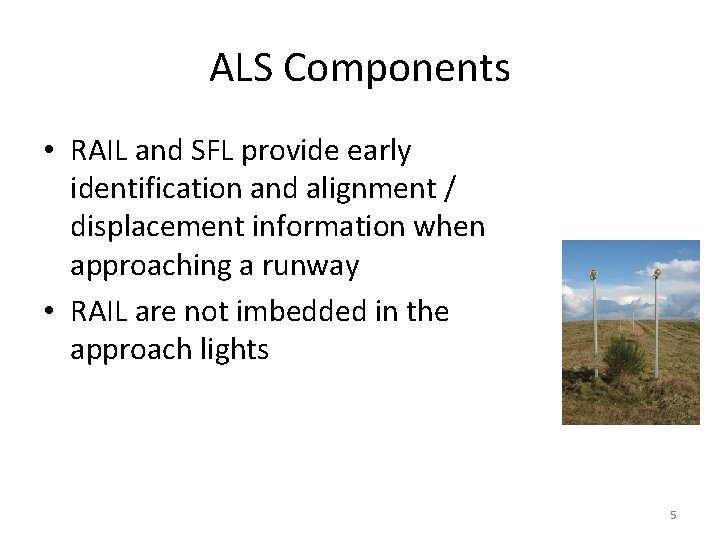 ALS Components

• RAIL and SFL provide early identification and alignment / displacement information when approaching a runway

• RAIL are not imbedded in the approach lights

5